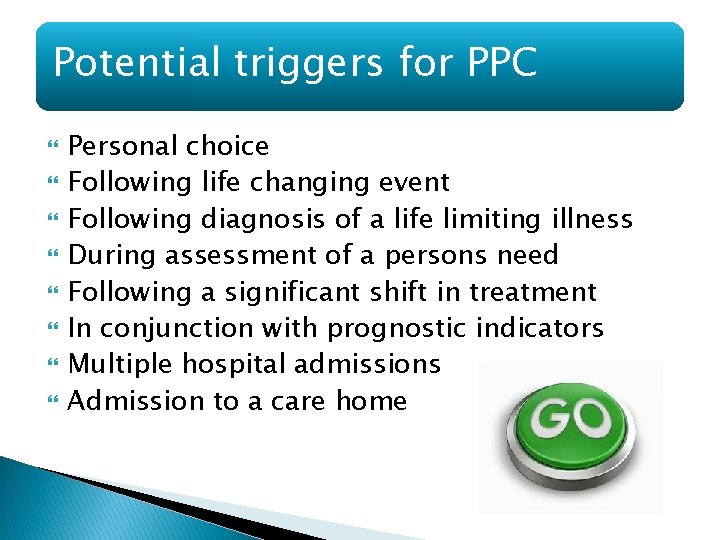 Potential triggers for PPC

- Personal choice
- Following life changing event
- Following diagnosis of a life limiting illness
- During assessment of a persons need
- Following a significant shift in treatment
- In conjunction with prognostic indicators
- Multiple hospital admissions
- Admission to a care home

GO